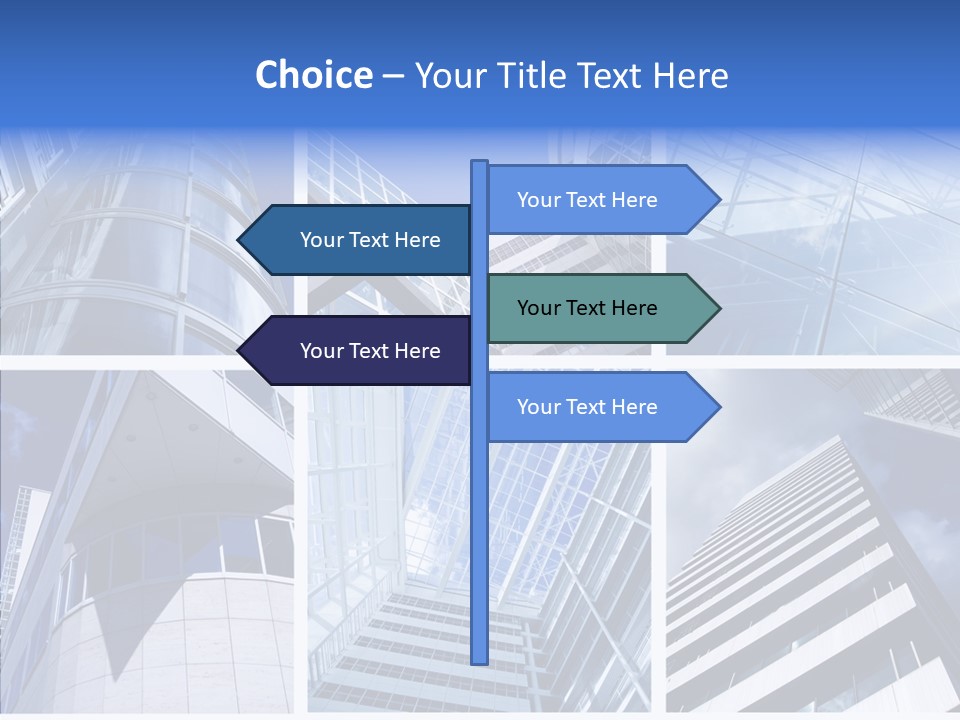 Choice – Your Title Text Here

Your Text Here

Your Text Here

Your Text Here

Your Text Here

Your Text Here